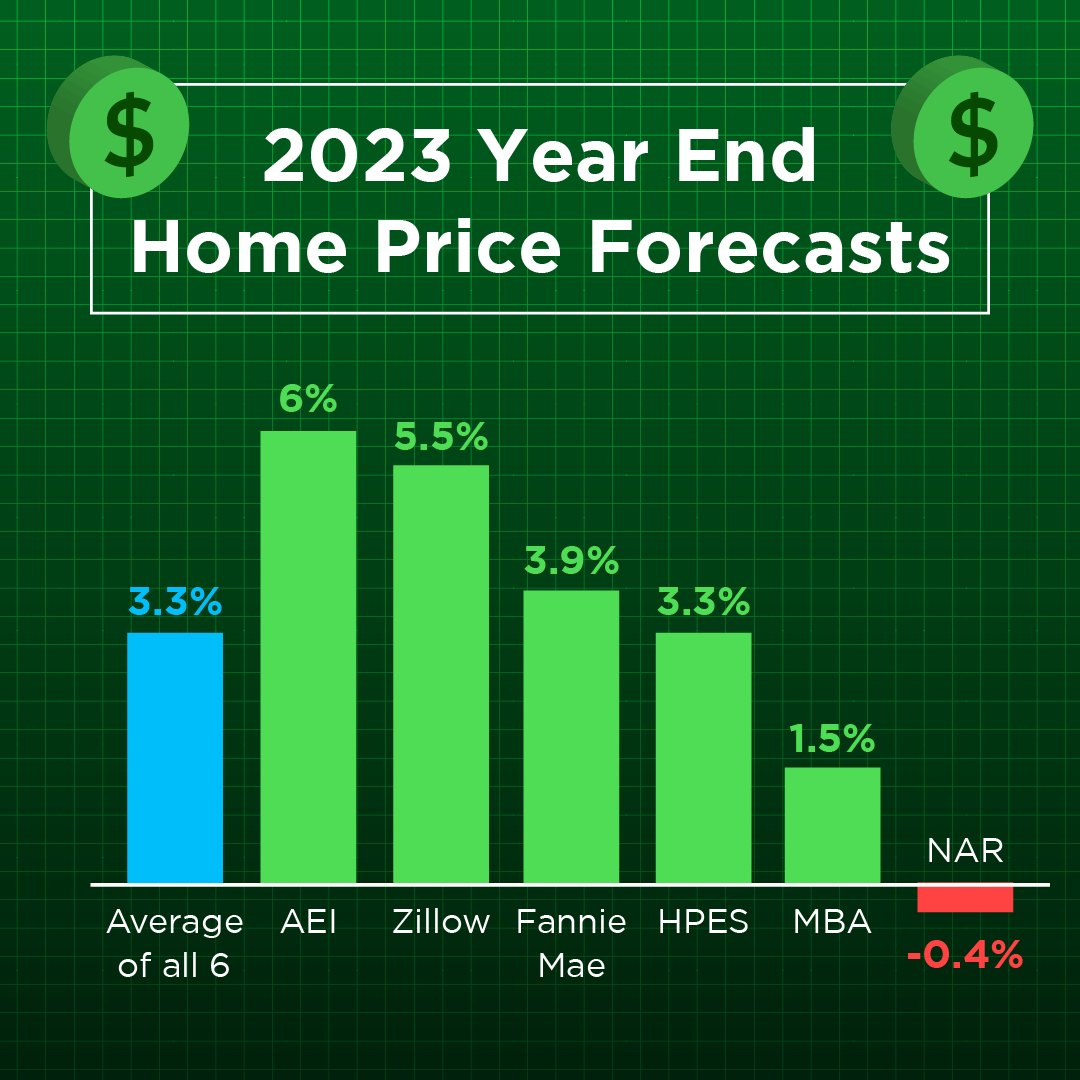 $ $

2023 Year End Home Price Forecasts

3.3%
Average of all 6

6%
AEI

5.5%
Zillow

3.9%
Fannie Mae

3.3%
HPES

1.5%
MBA

NAR
-0.4%